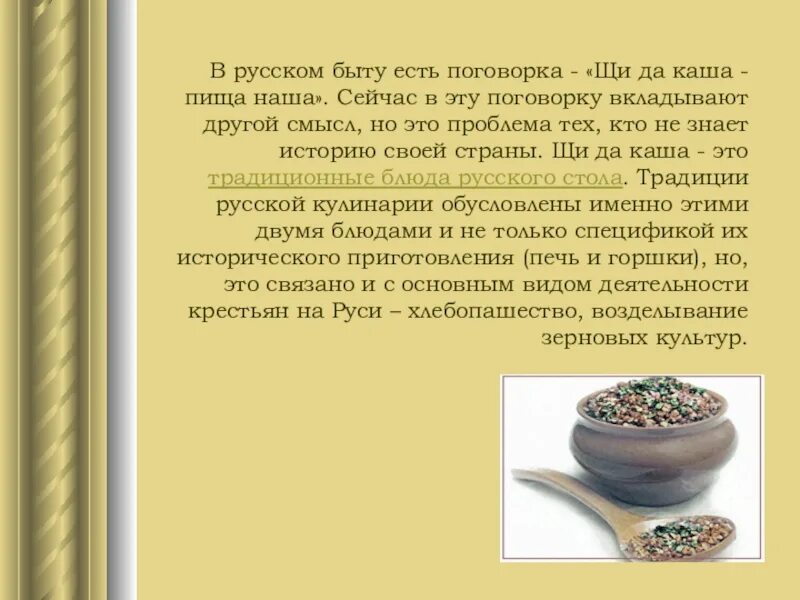 В русском быту есть поговорка - «Щи да каша - пища наша». Сейчас в эту поговорку вкладывают другой смысл, но это проблема тех, кто не знает историю своей страны. Щи да каша - это традиционные блюда русского стола. Традиции русской кулинарии обусловлены именно этими двумя блюдами и не только спецификой их исторического приготовления (печь и горшки), но, это связано и с основным видом деятельности крестьян на Руси – хлебопашество, возделывание зерновых культур.